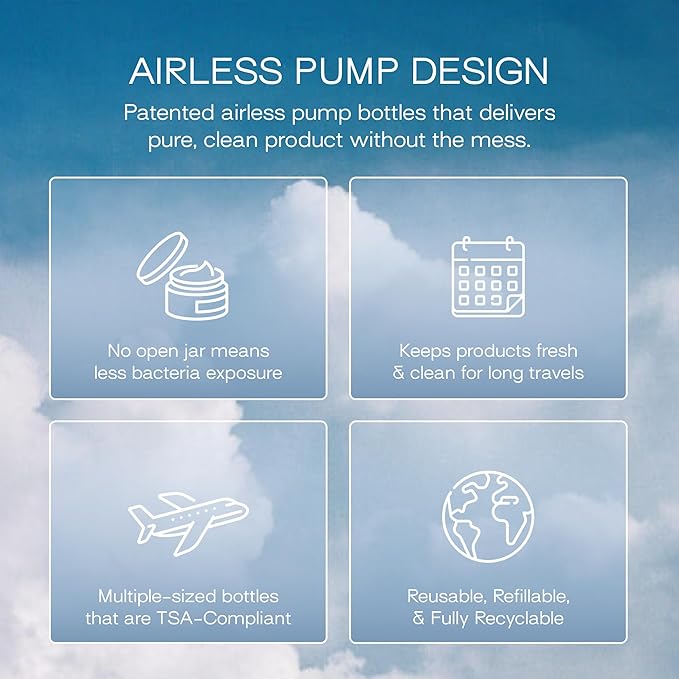 AIRLESS PUMP DESIGN

Patented airless pump bottles that delivers pure, clean product without the mess.

No open jar means less bacteria exposure

Keeps products fresh & clean for long travels

Multiple-sized bottles that are TSA-Compliant

Reusable, Refillable, & Fully Recyclable